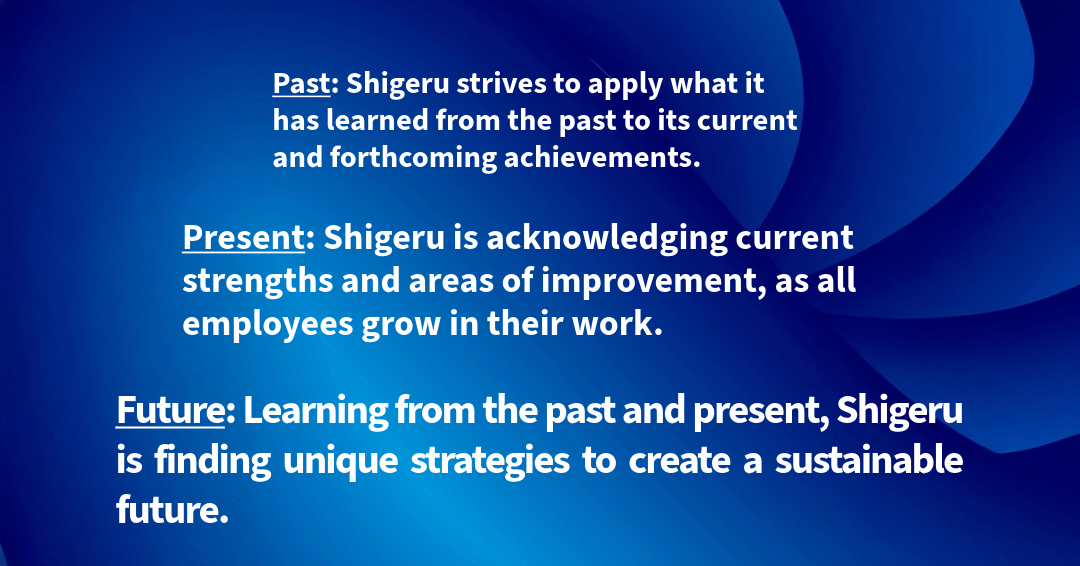 Past: Shigeru strives to apply what it has learned from the past to its current and forthcoming achievements.

Present: Shigeru is acknowledging current strengths and areas of improvement, as all employees grow in their work.

Future: Learning from the past and present, Shigeru is finding unique strategies to create a sustainable future.